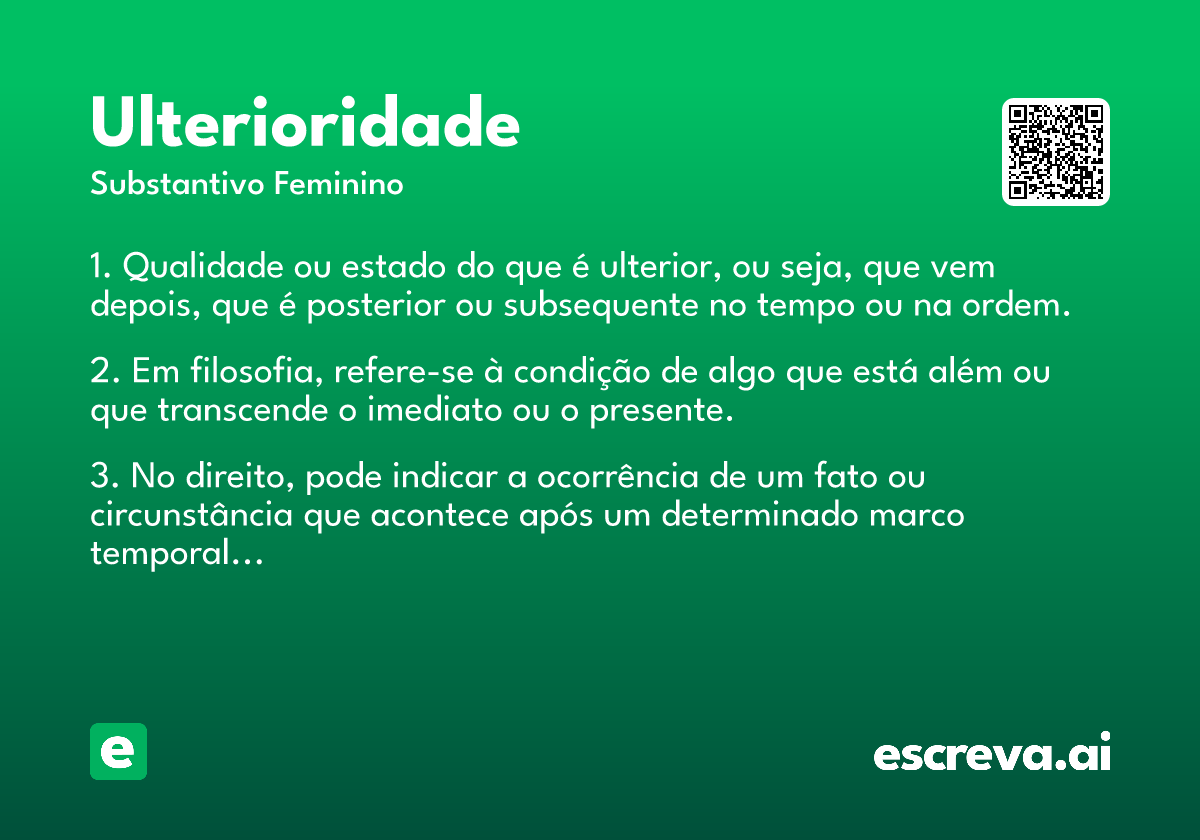 Ulterioridade

Substantivo Feminino

1. Qualidade ou estado do que é ulterior, ou seja, que vem depois, que é posterior ou subsequente no tempo ou na ordem.

2. Em filosofia, refere-se à condição de algo que está além ou que transcende o imediato ou o presente.

3. No direito, pode indicar a ocorrência de um fato ou circunstância que acontece após um determinado marco temporal...

e

escreva.ai